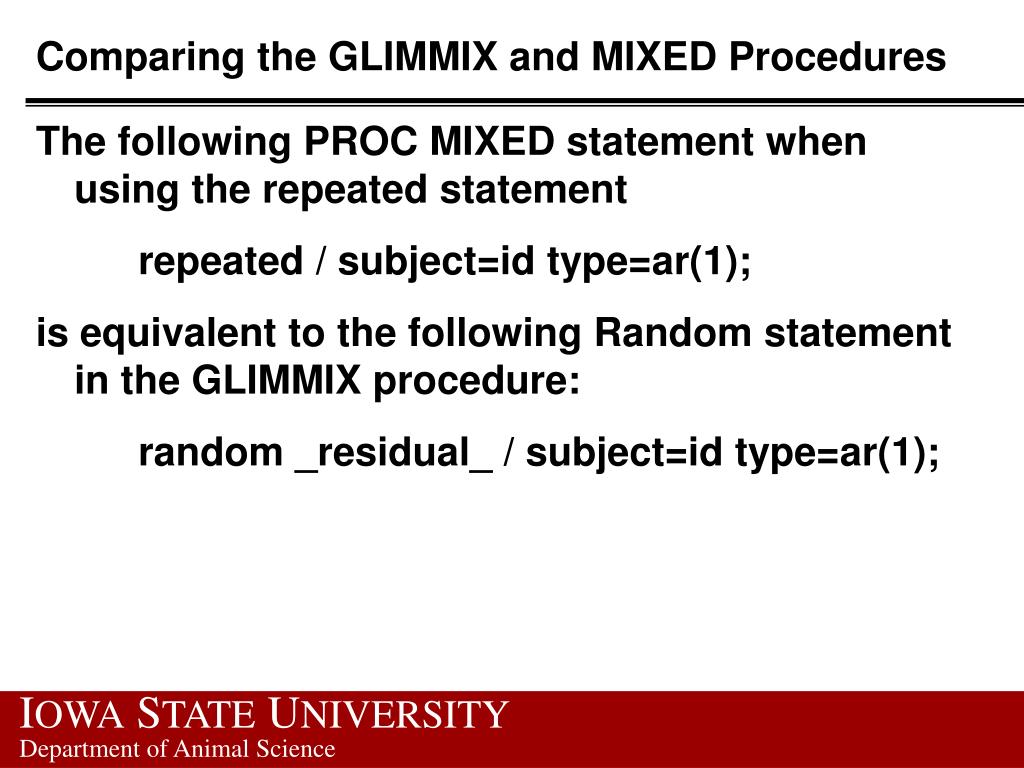 Comparing the GLIMMIX and MIXED Procedures

The following PROC MIXED statement when using the repeated statement

repeated / subject=id type=ar(1);

is equivalent to the following Random statement in the GLIMMIX procedure:

random _residual_ / subject=id type=ar(1);

IOWA STATE UNIVERSITY
Department of Animal Science